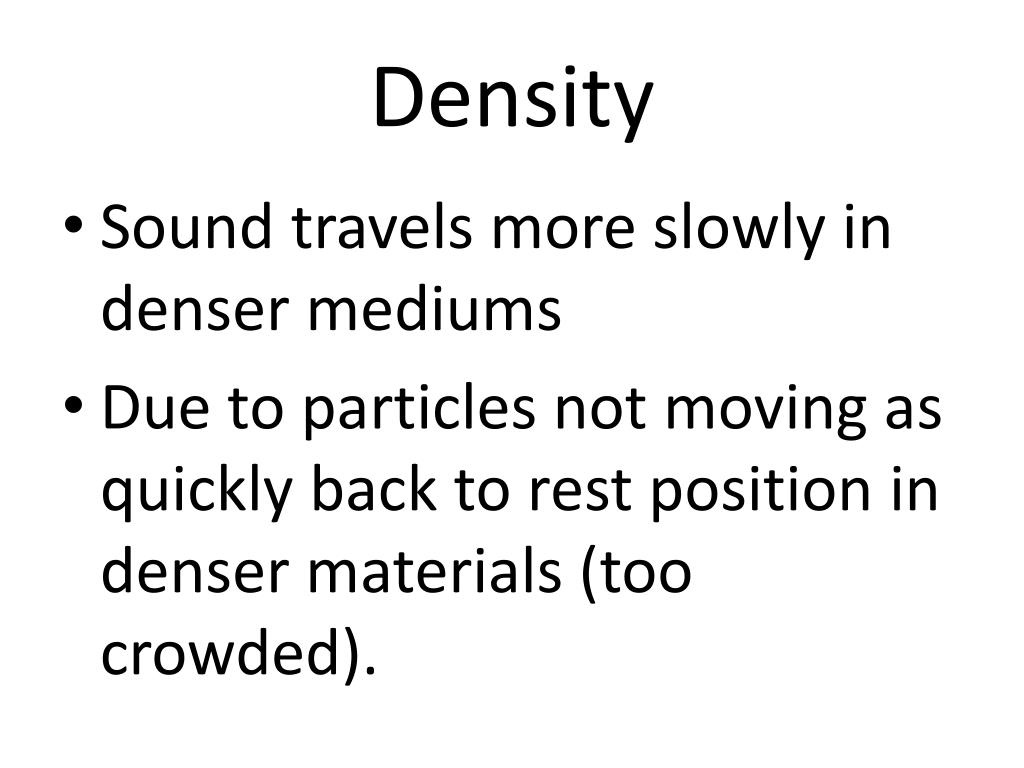 Density

• Sound travels more slowly in denser mediums
• Due to particles not moving as quickly back to rest position in denser materials (too crowded).